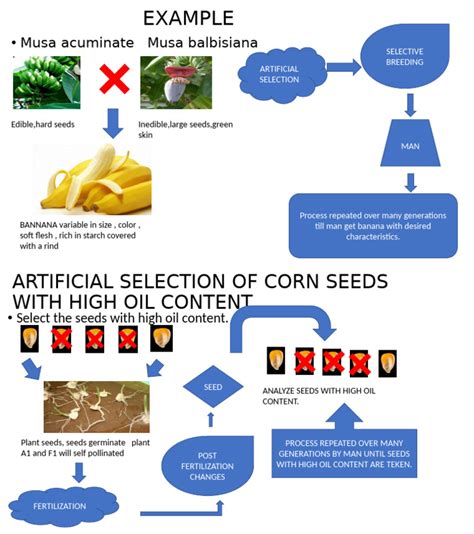 EXAMPLE

• Musa acuminate Musa balbisiana

Edible,hard seeds

Inedible,large seeds,green skin

BANNANA variable in size , color , soft flesh , rich in starch covered with a rind

ARTIFICIAL SELECTION

SELECTIVE BREEDING

MAN

Process repeated over many generations till man get banana with desired characteristics.

ARTIFICIAL SELECTION OF CORN SEEDS WITH HIGH OIL CONTENT

• Select the seeds with high oil content.

Plant seeds, seeds germinate plant A1 and F1 will self pollinated

FERTILIZATION

POST FERTILIZATION CHANGES

SEED

ANALYZE SEEDS WITH HIGH OIL CONTENT.

PROCESS REPEATED OVER MANY GENERATIONS BY MAN UNTIL SEEDS WITH HIGH OIL CONTENT ARE TEKEN.